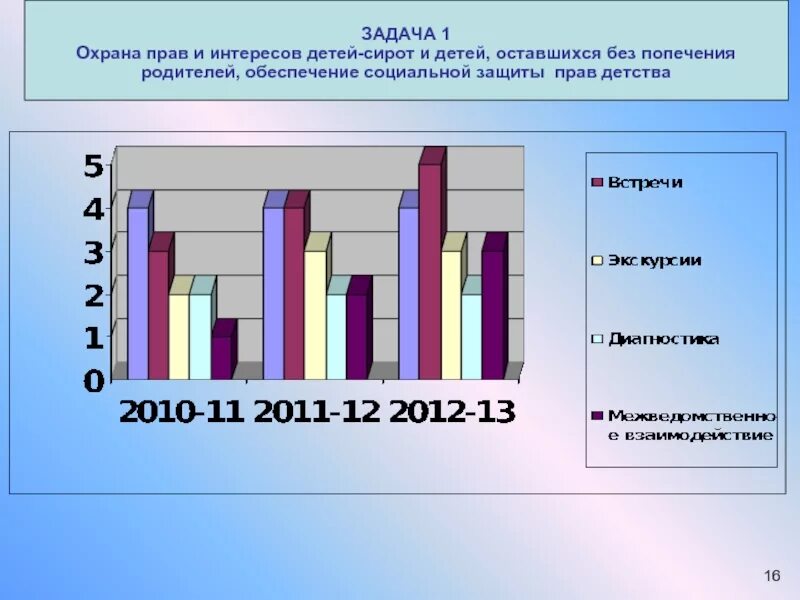 ЗАДАЧА 1
Охрана прав и интересов детей-сирот и детей, оставшихся без попечения родителей, обеспечение социальной защиты прав детства

5
4
3
2
1
0

2010-11 2011-12 2012-13

Встречи
Экскурсии
Диагностика
Межведомственное взаимодействие

16